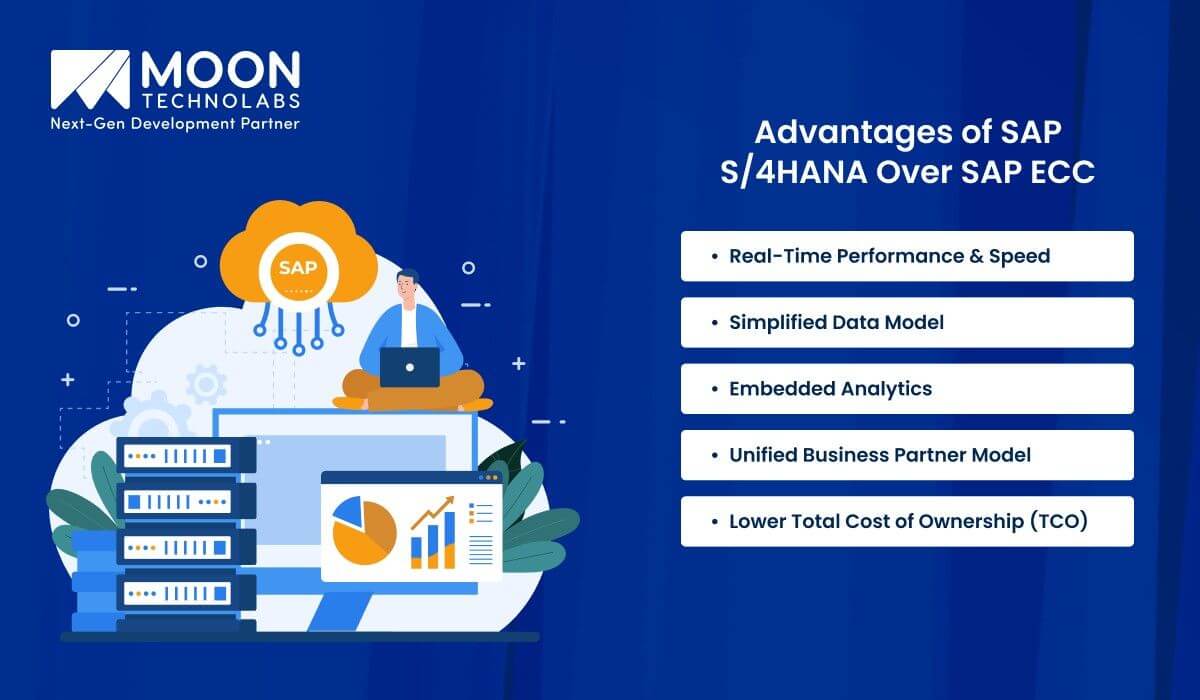 MOON
TECHNOLABS
Next-Gen Development Partner

SAP

Advantages of SAP S/4HANA Over SAP ECC

• Real-Time Performance & Speed

• Simplified Data Model

• Embedded Analytics

• Unified Business Partner Model

• Lower Total Cost of Ownership (TCO)